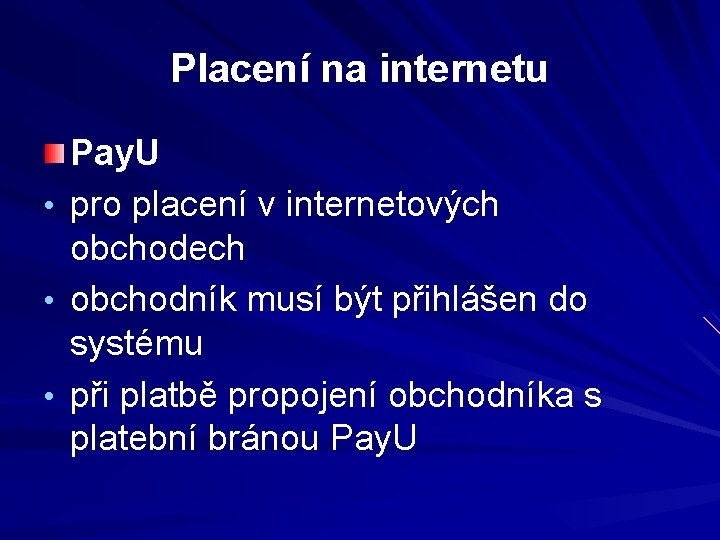 Placení na internetu

PayU

• pro placení v internetových obchodech

• obchodník musí být přihlášen do systému

• při platbě propojení obchodníka s platební bránou PayU